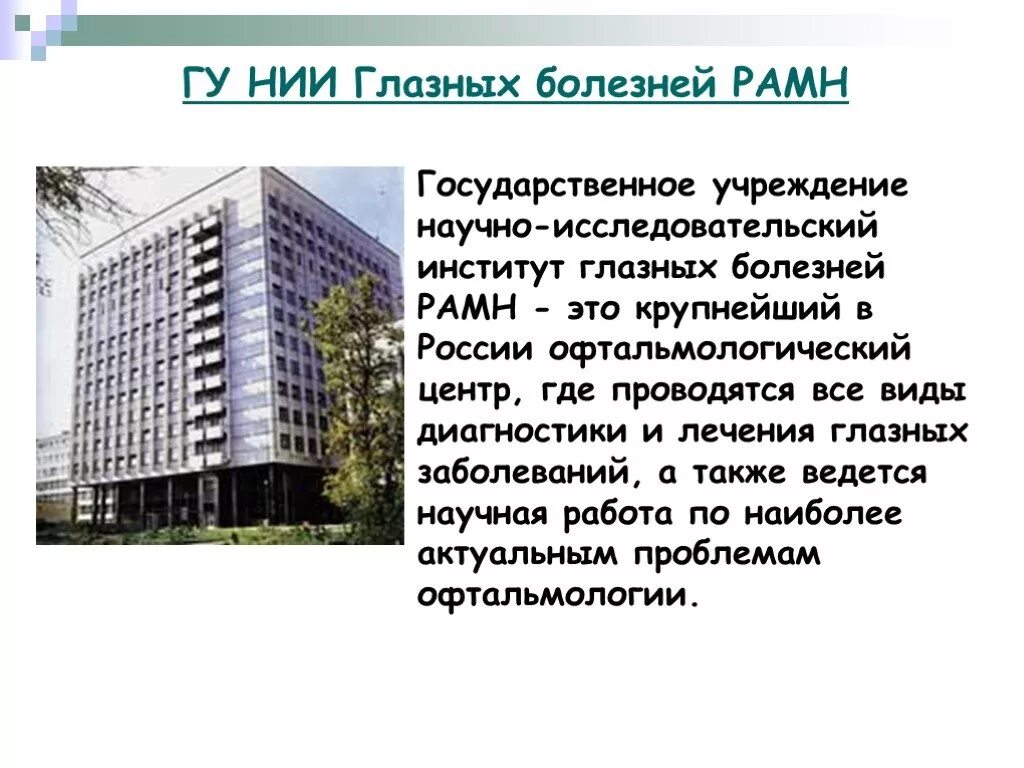 ГУ НИИ Глазных болезней РАМН

Государственное учреждение научно-исследовательский институт глазных болезней РАМН - это крупнейший в России офтальмологический центр, где проводятся все виды диагностики и лечения глазных заболеваний, а также ведется научная работа по наиболее актуальным проблемам офтальмологии.